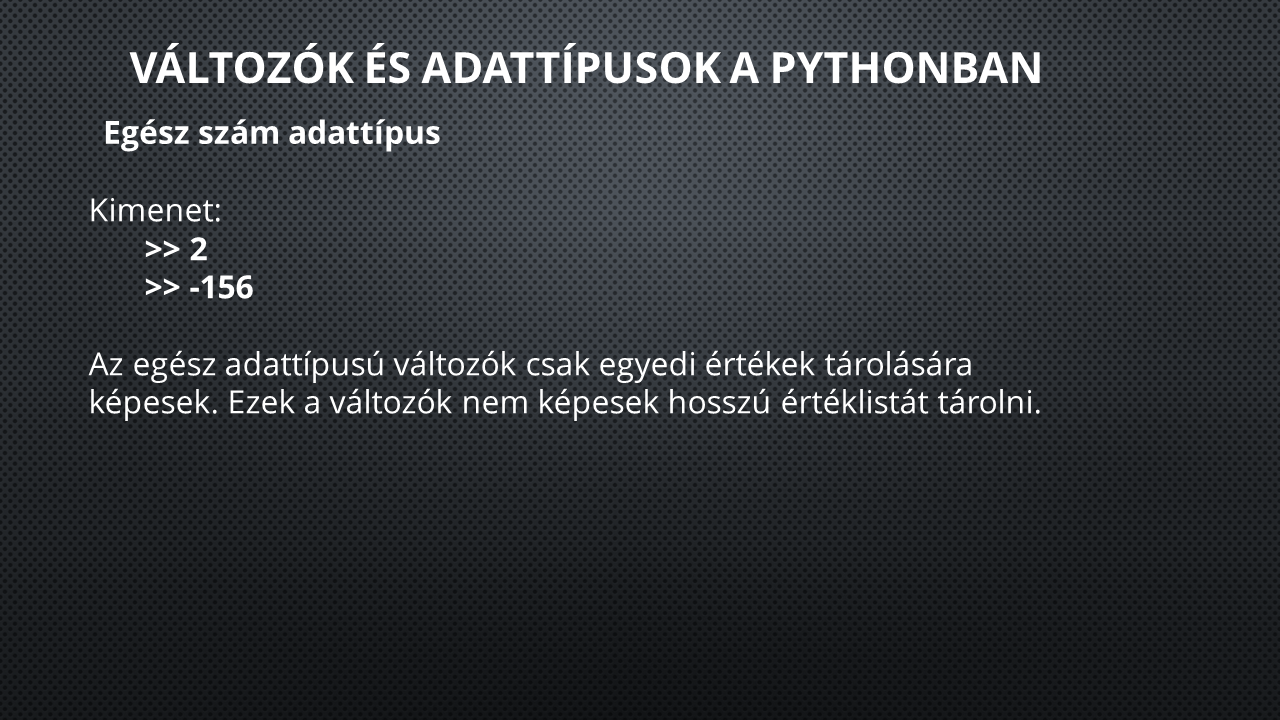 VÁLTOZÓK ÉS ADATTÍPUSOK A PYTHONBAN

Egész szám adattípus

Kimenet:
>> 2
>> -156

Az egész adattípusú változók csak egyedi értékek tárolására képesek. Ezek a változók nem képesek hosszú értéklistát tárolni.